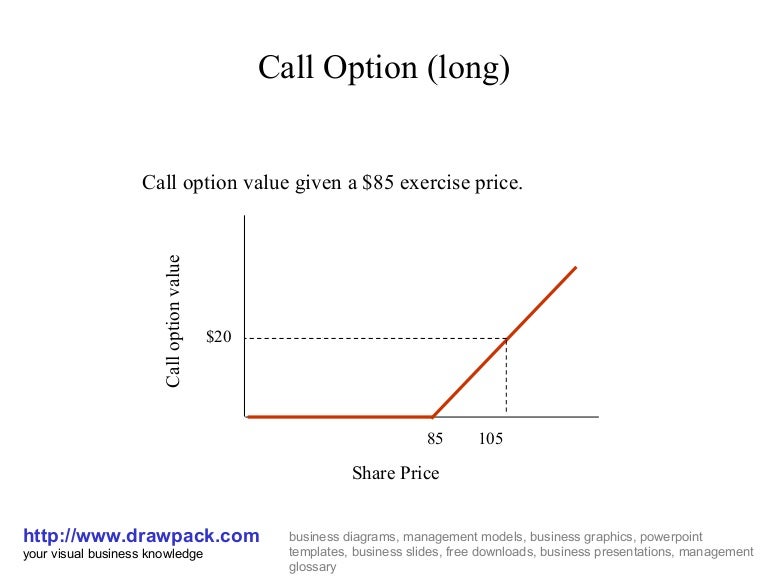 Call Option (long)

Call option value given a \$85 exercise price.

Call option value

\$20

85

105

Share Price

http://www.drawpack.com
your visual business knowledge

business diagrams, management models, business graphics, powerpoint templates, business slides, free downloads, business presentations, management glossary